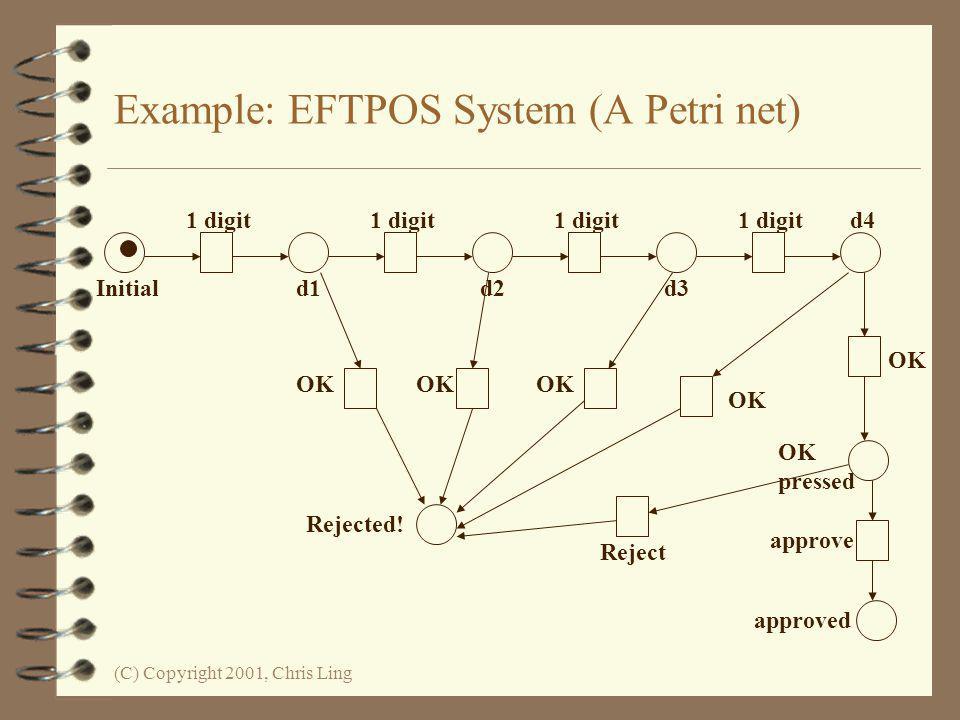 Example: EFTPOS System (A Petri net)

1 digit
1 digit
1 digit
1 digit
d4
Initial
d1
d2
d3
OK
OK
OK
OK
OK
OK
pressed
Rejected!
Reject
approve
approved

(C) Copyright 2001, Chris Ling